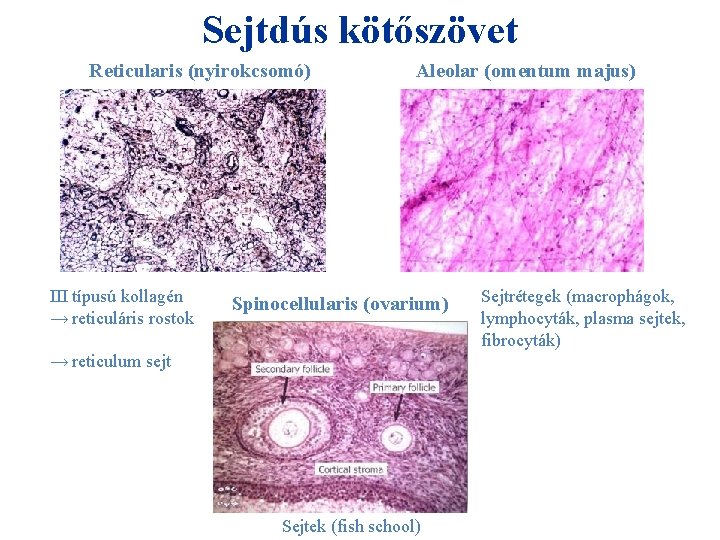 Sejtdús kötőszövet

Reticularis (nyirokcsomó)

Aleolar (omentum majus)

III típusú kollagén
→ reticuláris rostok

→ reticulum sejt

Spinocellularis (ovarium)

Secondary follicle

Primary follicle

Cortical stroma

Sejtek (fish school)

Sejtrétegek (macrophágok, lymphocyták, plasma sejtek, fibrocyták)